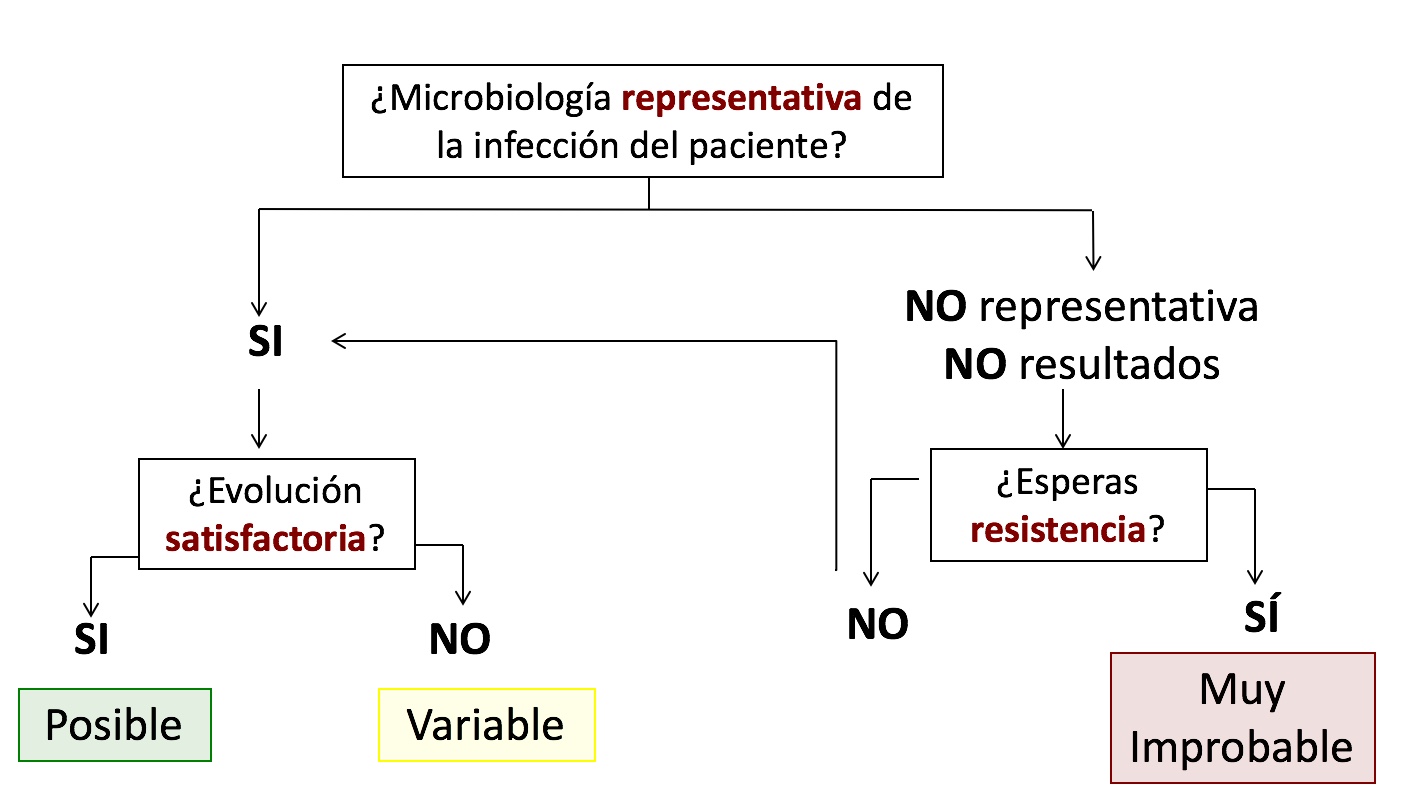 ¿Microbiología representativa de la infección del paciente?

SI

NO representativa
NO resultados

¿Evolución satisfactoria?

¿Esperas resistencia?

SI

NO

NO

SÍ

Posible

Variable

Muy Improbable